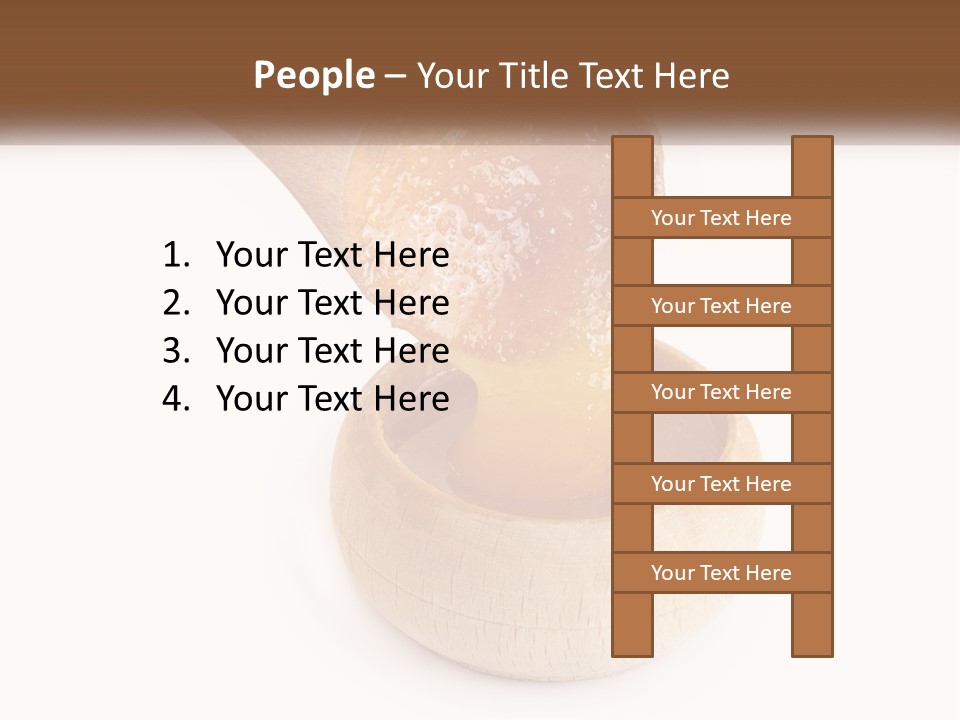 People – Your Title Text Here

1. Your Text Here
2. Your Text Here
3. Your Text Here
4. Your Text Here

Your Text Here

Your Text Here

Your Text Here

Your Text Here

Your Text Here